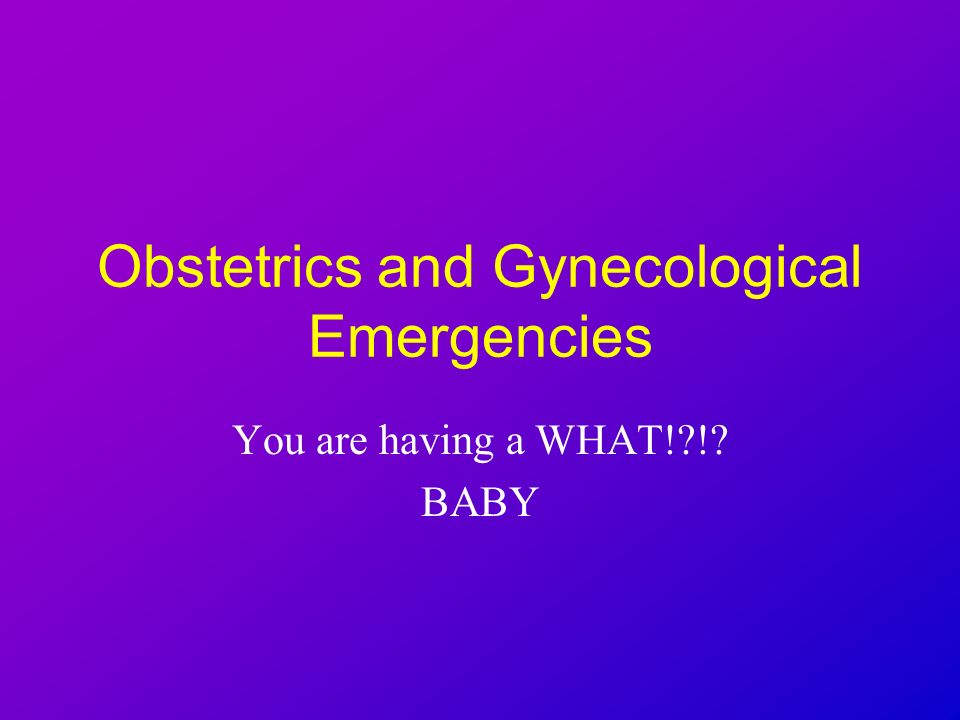 Obstetrics and Gynecological Emergencies

You are having a WHAT!?!?
BABY